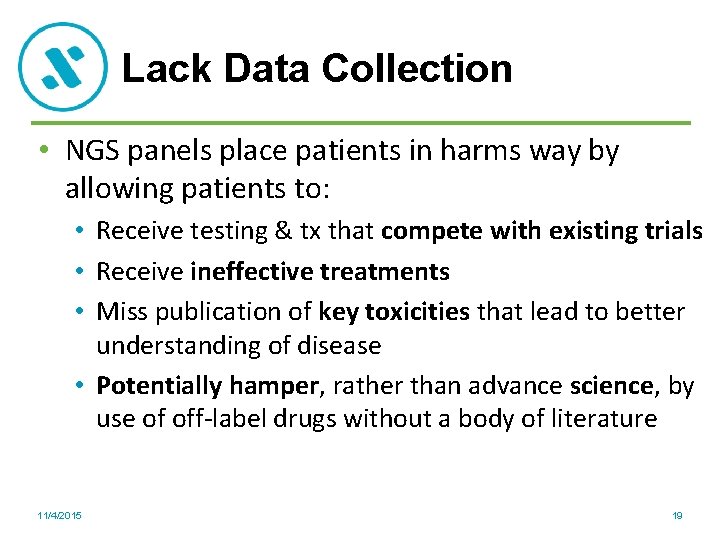 Lack Data Collection

• NGS panels place patients in harms way by allowing patients to:

• Receive testing & tx that compete with existing trials

• Receive ineffective treatments

• Miss publication of key toxicities that lead to better understanding of disease

• Potentially hamper, rather than advance science, by use of off-label drugs without a body of literature

11/4/2015

19